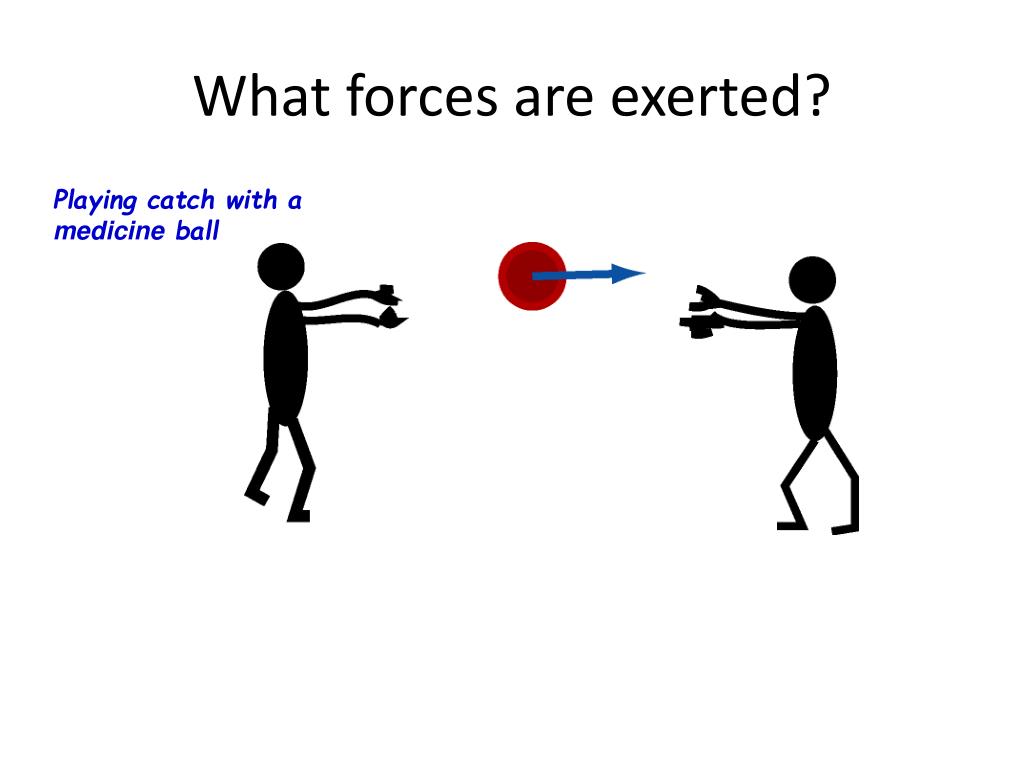 What forces are exerted?

Playing catch with a medicine ball